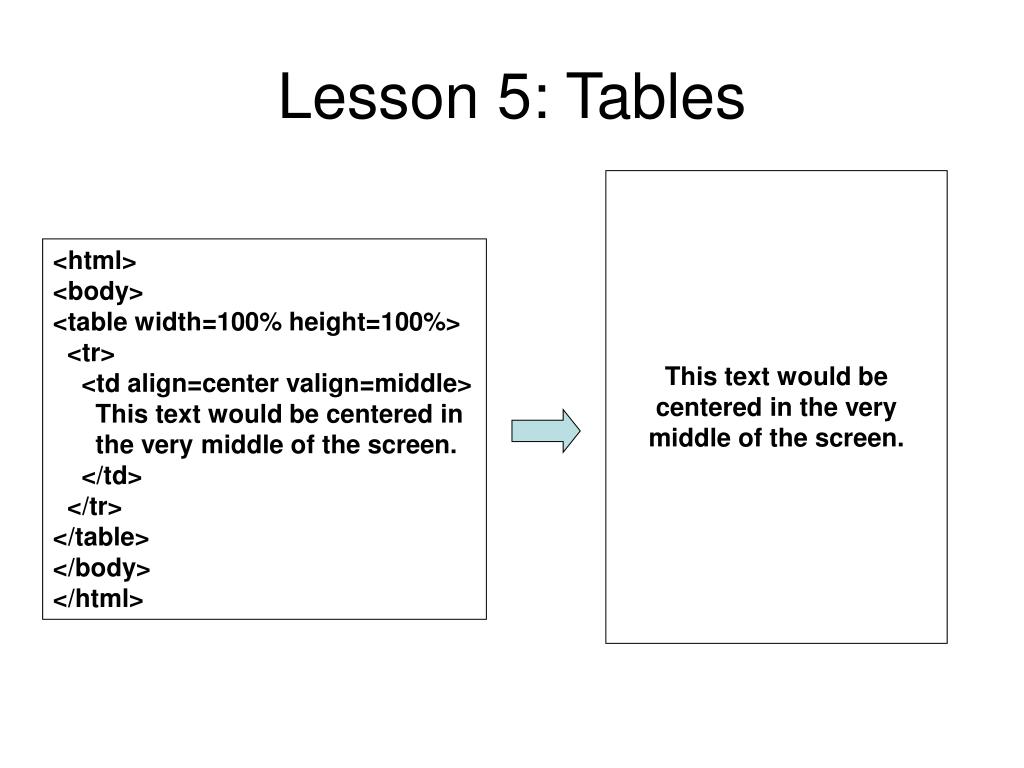 Lesson 5: Tables

<html>
<body>
<table width=100% height=100%>
<tr>
<td align=center valign=middle>
This text would be centered in the very middle of the screen.
</td>
</tr>
</table>
</body>
</html>

This text would be centered in the very middle of the screen.